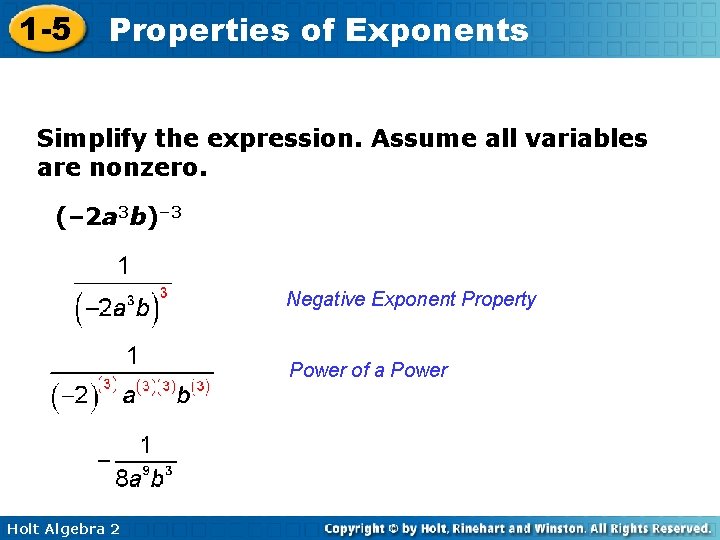 1-5 Properties of Exponents

Simplify the expression. Assume all variables are nonzero.

$(-2a^3b)^{-3}$

$\frac{1}{(-2a^3b)^3}$ Negative Exponent Property

$\frac{1}{(-2)^{(3)}a^{(3)(3)}b^{(3)}}$ Power of a Power

$-\frac{1}{8a^9b^3}$

Holt Algebra 2

Copyright © by Holt, Rinehart and Winston. All Rights Reserved.